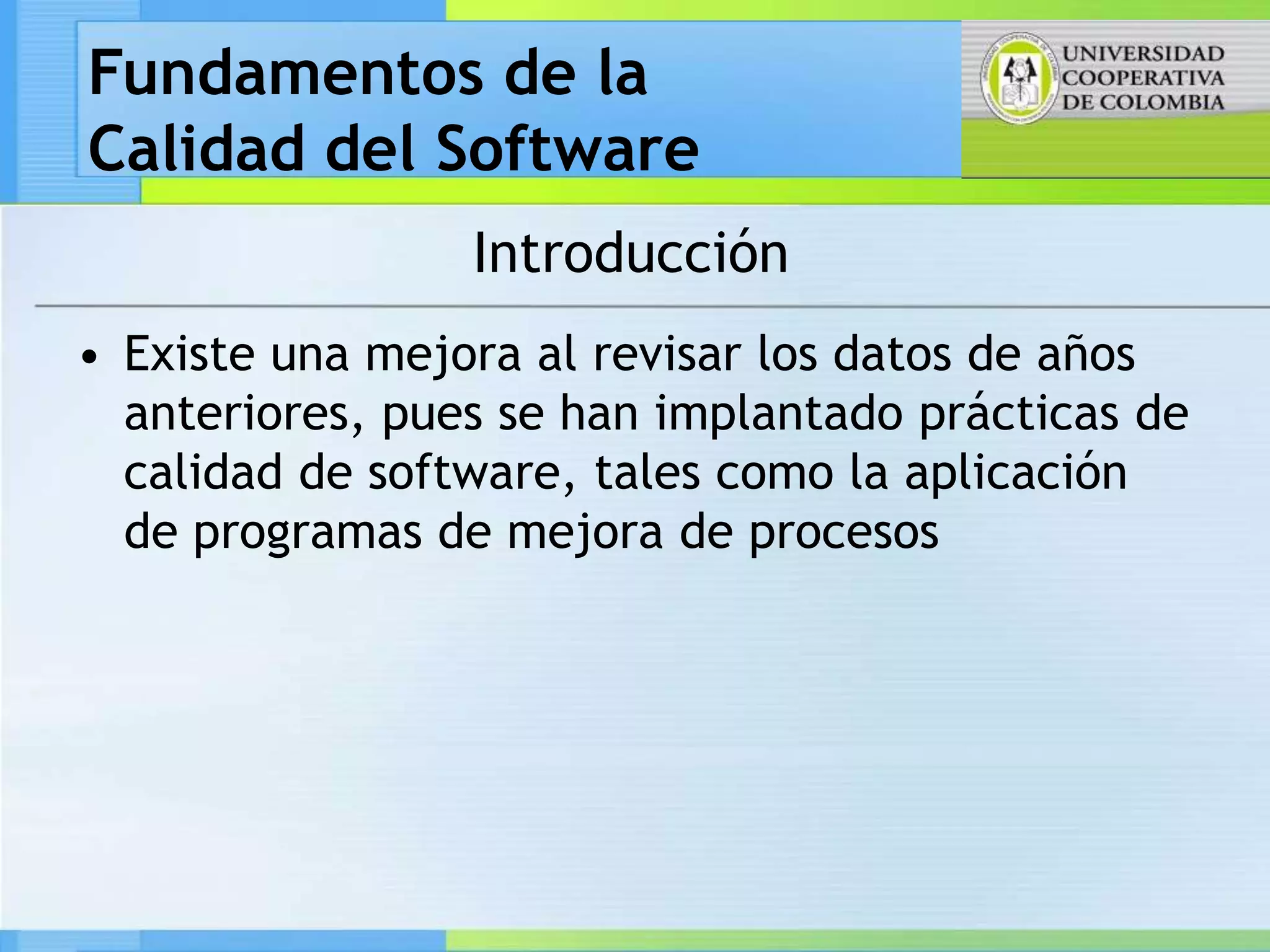 Fundamentos de la Calidad del Software

UNIVERSIDAD COOPERATIVA DE COLOMBIA

Introducción

• Existe una mejora al revisar los datos de años anteriores, pues se han implantado prácticas de calidad de software, tales como la aplicación de programas de mejora de procesos